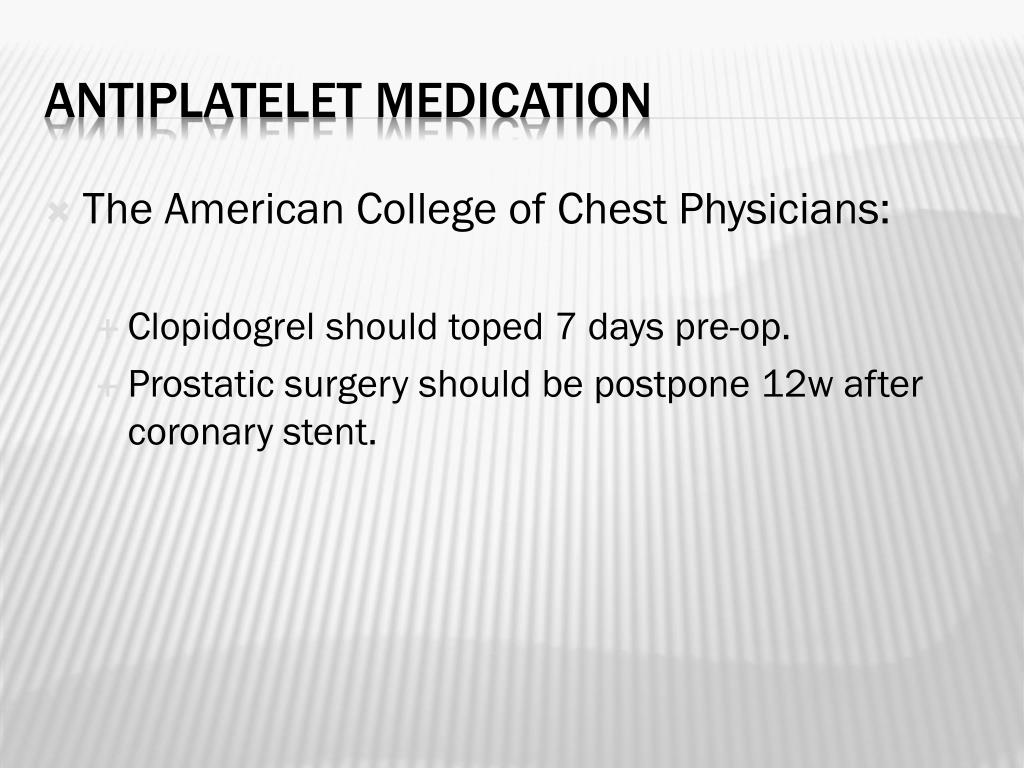 ANTIPLATELET MEDICATION

The American College of Chest Physicians:

Clopidogrel should toped 7 days pre-op.

Prostatic surgery should be postpone 12w after coronary stent.